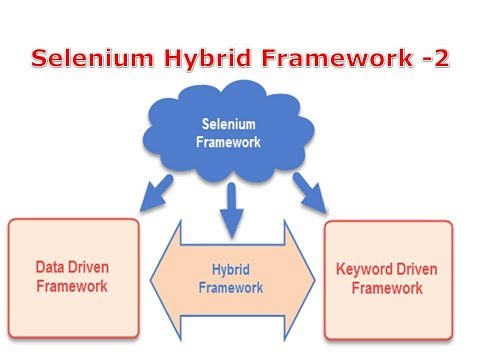 Selenium Hybrid Framework -2

Selenium Framework

Data Driven Framework

Hybrid Framework

Keyword Driven Framework